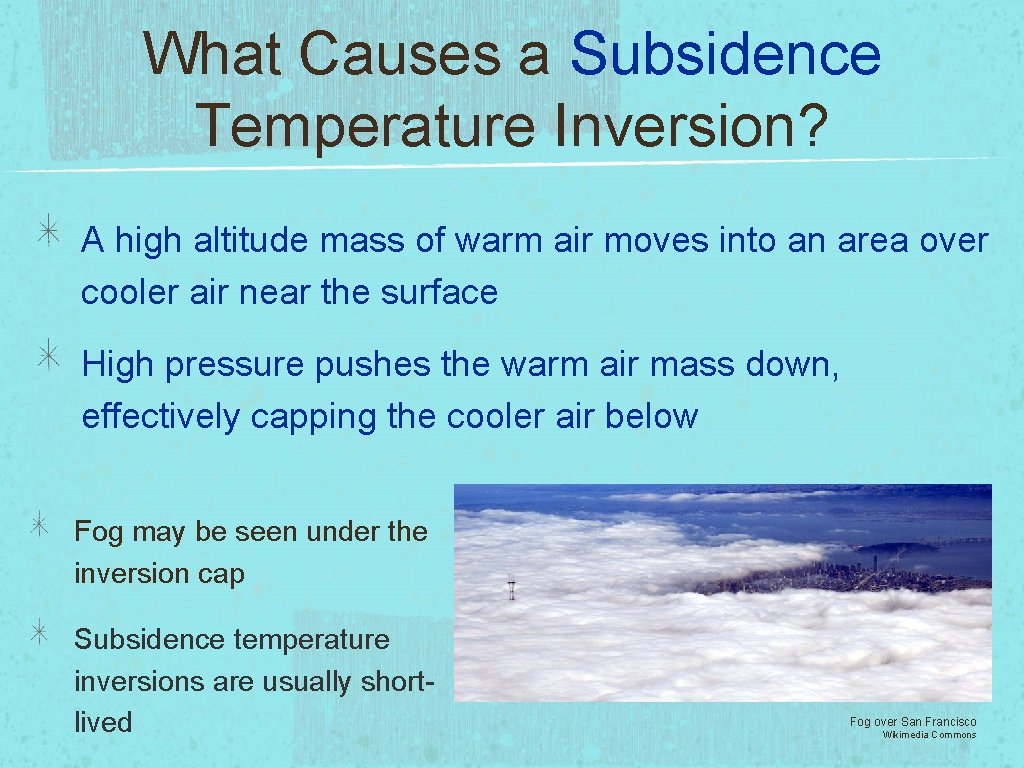 What Causes a Subsidence Temperature Inversion?

A high altitude mass of warm air moves into an area over cooler air near the surface

High pressure pushes the warm air mass down, effectively capping the cooler air below

Fog may be seen under the inversion cap

Subsidence temperature inversions are usually short-lived

Fog over San Francisco
Wikimedia Commons